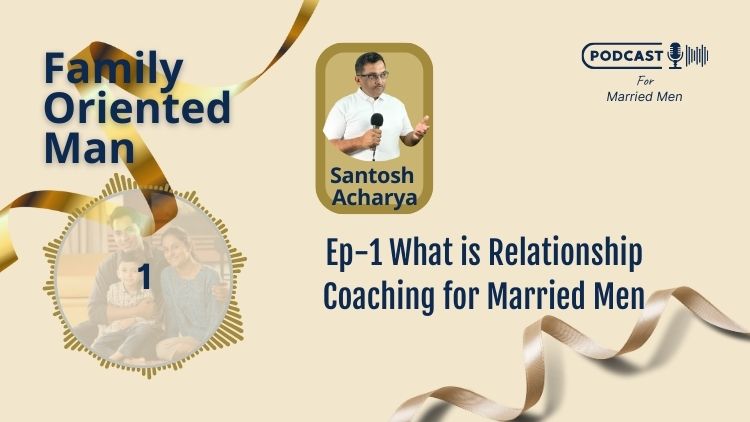 Family Oriented Man

1

Santosh Acharya

PODCAST
For
Married Men

Ep-1 What is Relationship Coaching for Married Men